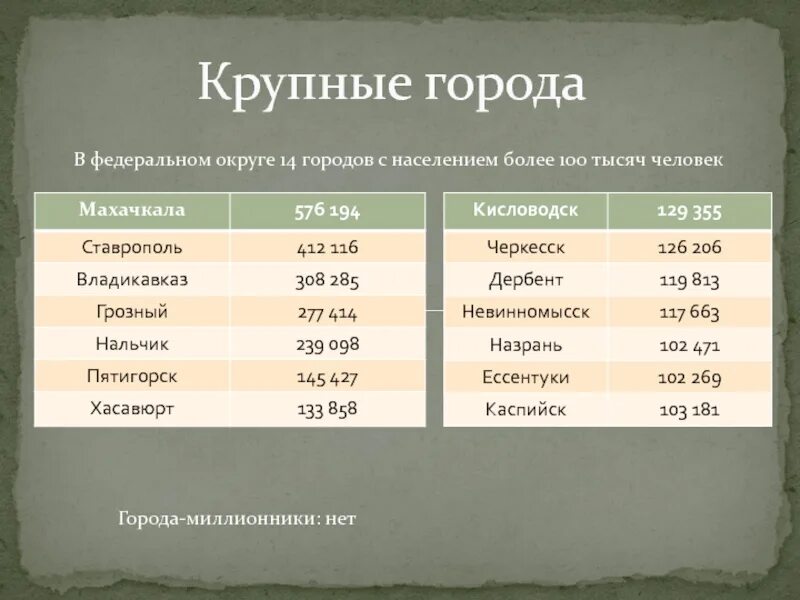 Крупные города

В федеральном округе 14 городов с населением более 100 тысяч человек

| Махачкала | 576 194 |
|---|---|
| Ставрополь | 412 116 |
| Владикавказ | 308 285 |
| Грозный | 277 414 |
| Нальчик | 239 098 |
| Пятигорск | 145 427 |
| Хасавюрт | 133 858 |

| Кисловодск | 129 355 |
|---|---|
| Черкесск | 126 206 |
| Дербент | 119 813 |
| Невинномысск | 117 663 |
| Назрань | 102 471 |
| Ессентуки | 102 269 |
| Каспийск | 103 181 |

Города-миллионники: нет